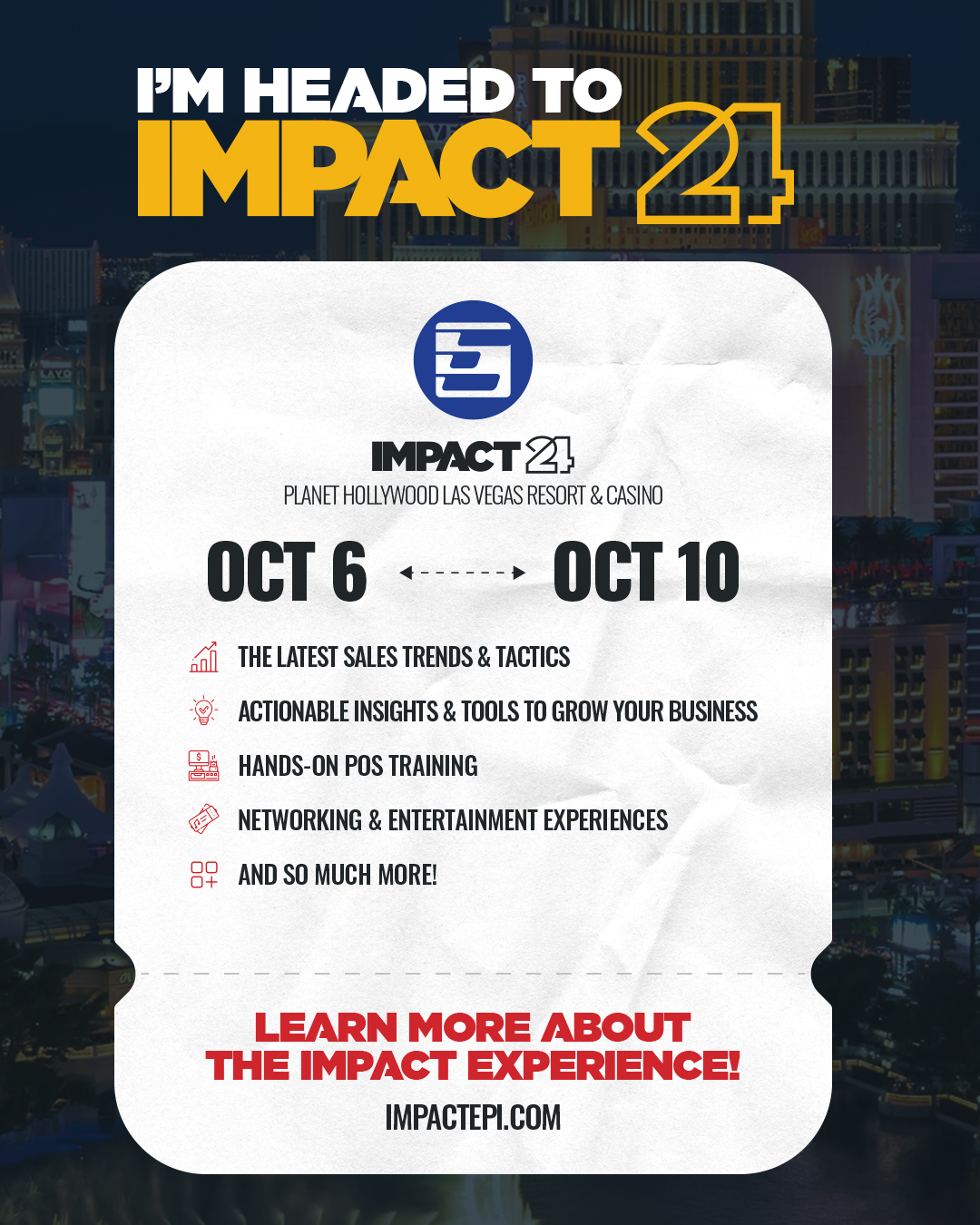 I'M HEADED TO
IMPACT 24

IMPACT 24
PLANET HOLLYWOOD LAS VEGAS RESORT & CASINO

OCT 6 OCT 10

THE LATEST SALES TRENDS & TACTICS

ACTIONABLE INSIGHTS & TOOLS TO GROW YOUR BUSINESS

HANDS-ON POS TRAINING

NETWORKING & ENTERTAINMENT EXPERIENCES

AND SO MUCH MORE!

LEARN MORE ABOUT THE IMPACT EXPERIENCE!

IMPACTEPI.COM